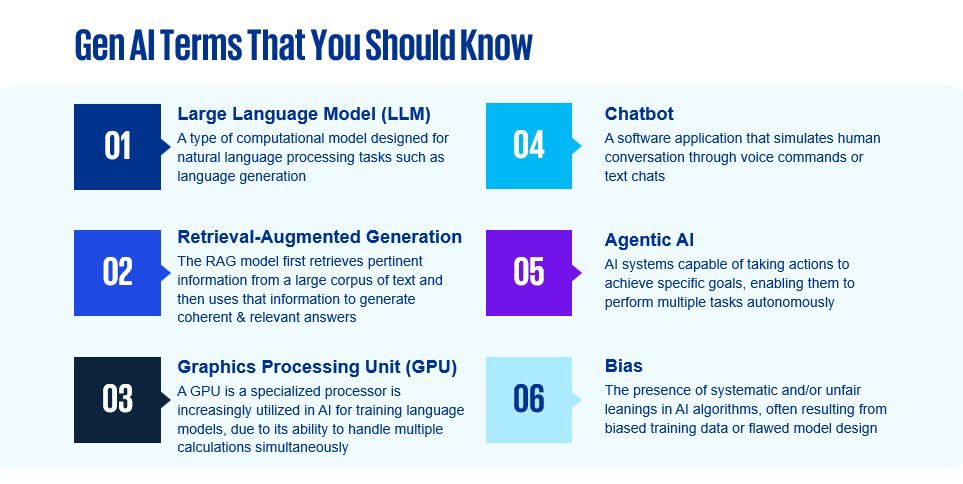 Gen AI Terms That You Should Know

01

Large Language Model (LLM)

A type of computational model designed for natural language processing tasks such as language generation

02

Retrieval-Augmented Generation

The RAG model first retrieves pertinent information from a large corpus of text and then uses that information to generate coherent & relevant answers

03

Graphics Processing Unit (GPU)

A GPU is a specialized processor is increasingly utilized in AI for training language models, due to its ability to handle multiple calculations simultaneously

04

Chatbot

A software application that simulates human conversation through voice commands or text chats

05

Agentic AI

AI systems capable of taking actions to achieve specific goals, enabling them to perform multiple tasks autonomously

06

Bias

The presence of systematic and/or unfair leanings in AI algorithms, often resulting from biased training data or flawed model design